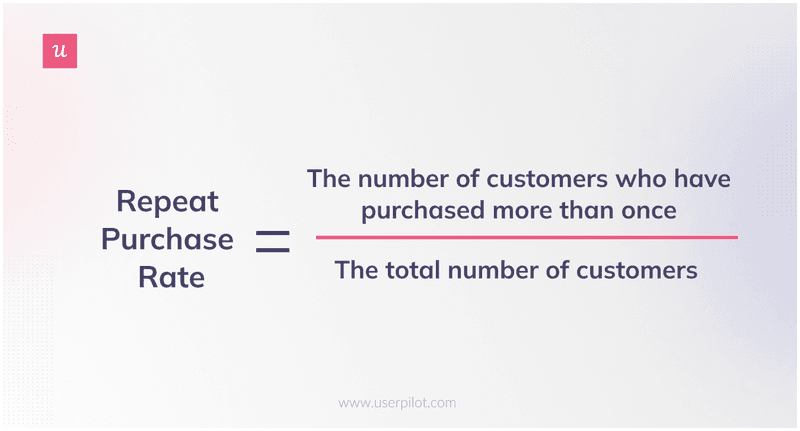 u

$\text{Repeat Purchase Rate} = \frac{\text{The number of customers who have purchased more than once}}{\text{The total number of customers}}$

www.userpilot.com